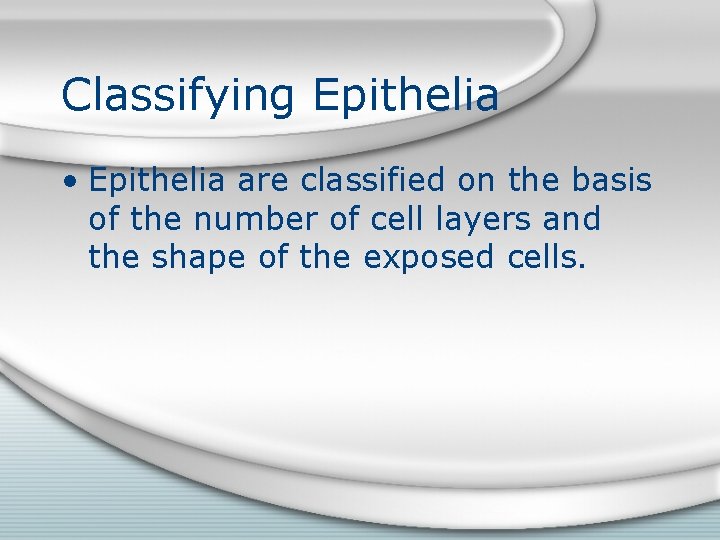 Classifying Epithelia

• Epithelia are classified on the basis of the number of cell layers and the shape of the exposed cells.